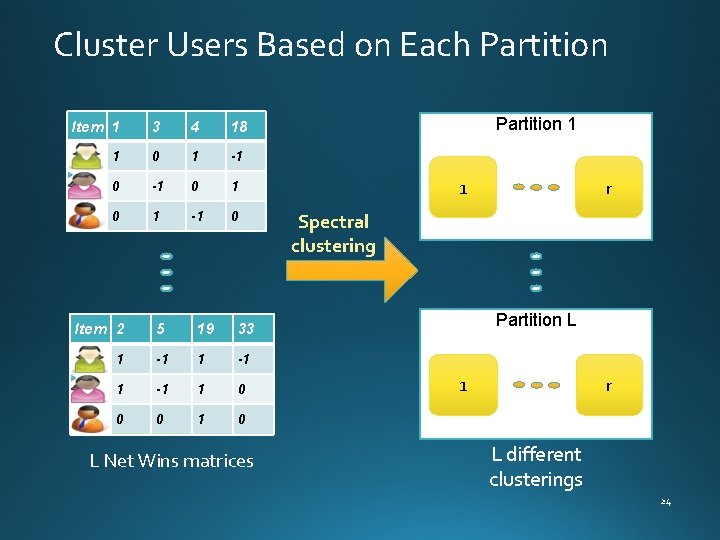 Cluster Users Based on Each Partition

| Item | 1 | 3 | 4 | 18 |
|---|---|---|---|---|
| | 1 | 0 | 1 | -1 |
| | 0 | -1 | 0 | 1 |
| | 0 | 1 | -1 | 0 |

| Item | 2 | 5 | 19 | 33 |
|---|---|---|---|---|
| | 1 | -1 | 1 | -1 |
| | 1 | -1 | 1 | 0 |
| | 0 | 0 | 1 | 0 |

L Net Wins matrices

Spectral clustering

Partition 1

1 r

Partition L

1 r

L different clusterings

24